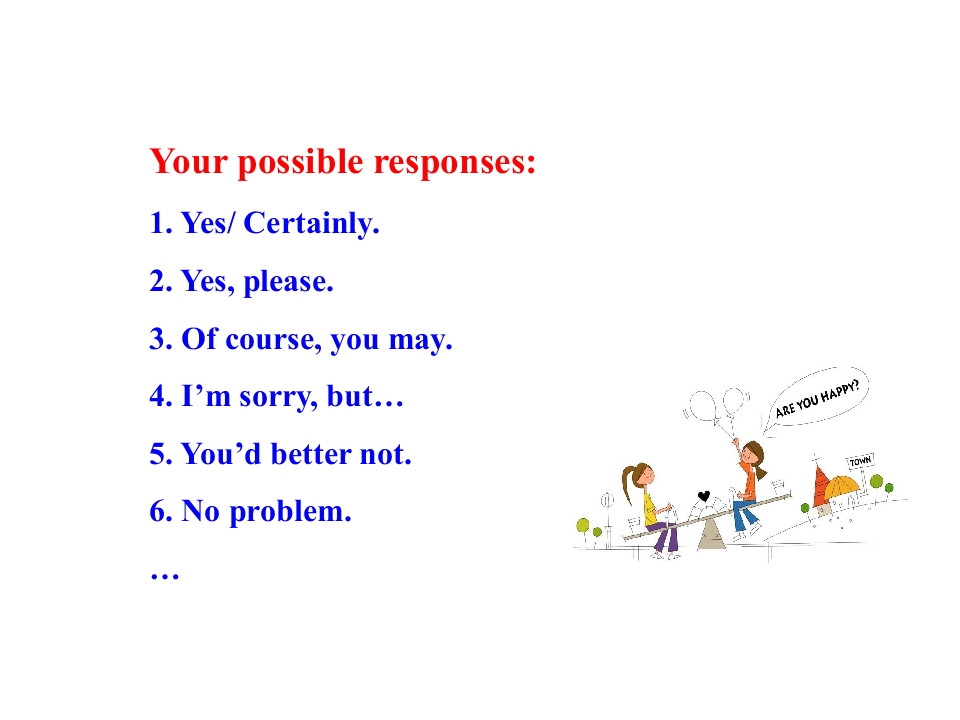 Your possible responses:

1. Yes/ Certainly.

2. Yes, please.

3. Of course, you may.

4. I'm sorry, but…

5. You'd better not.

6. No problem.

…

ARE YOU HAPPY?

TOWN